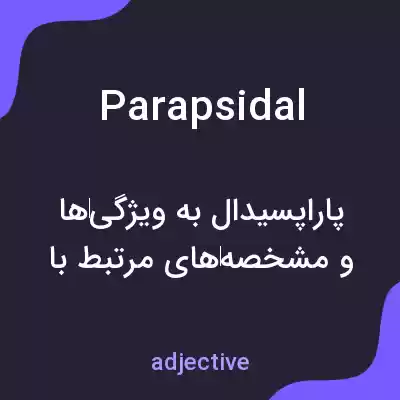 Parapsidal

پاراپسیدال به ویژگی‌ها و مشخصه‌های مرتبط با

adjective